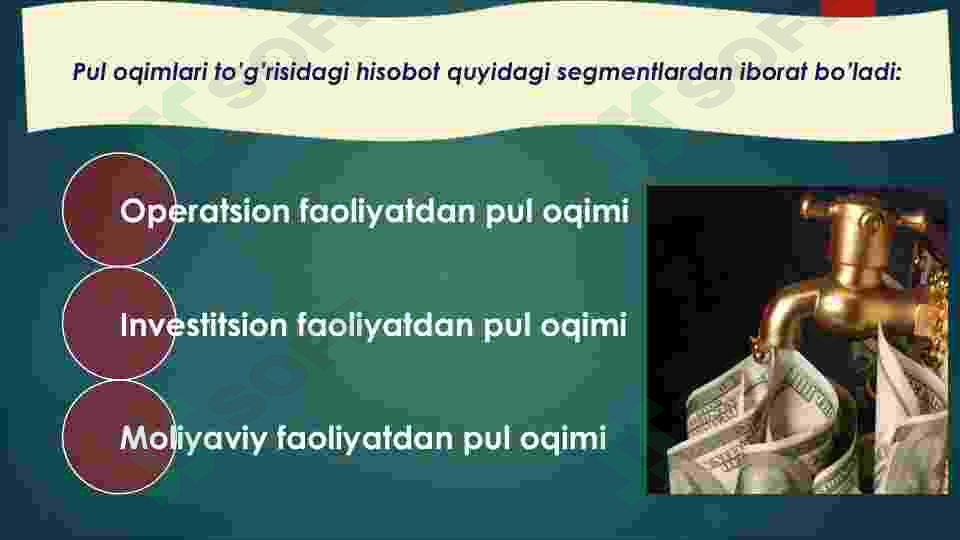 Pul oqimlari to'g'risidagi hisobot quyidagi segmentlardan iborat bo'ladi:

Operatsion faoliyatdan pul oqimi

Investitsion faoliyatdan pul oqimi

Moliyaviy faoliyatdan pul oqimi